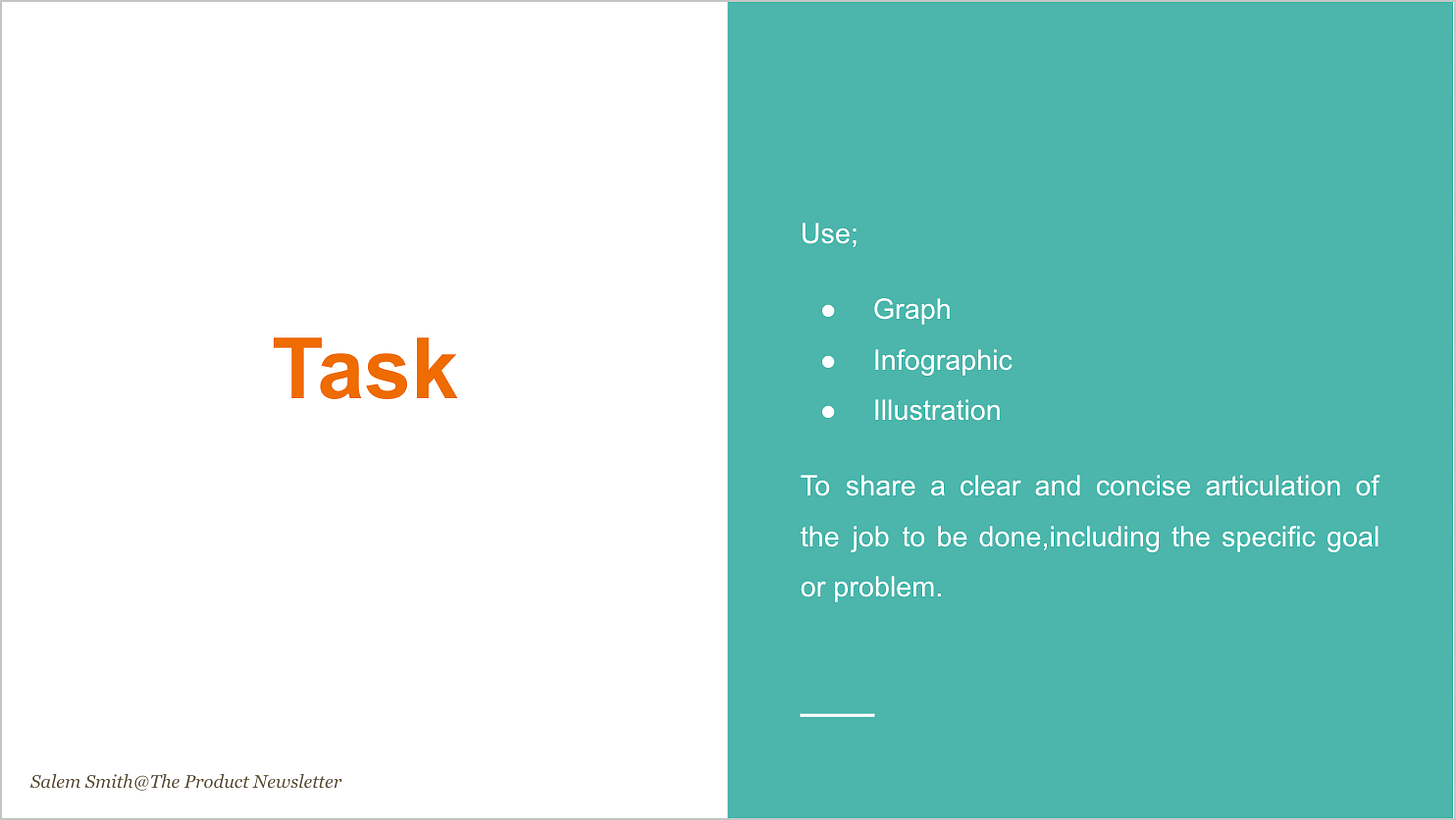 Task

Use;

- Graph
- Infographic
- Illustration

To share a clear and concise articulation of the job to be done,including the specific goal or problem.

Salem Smith@The Product Newsletter